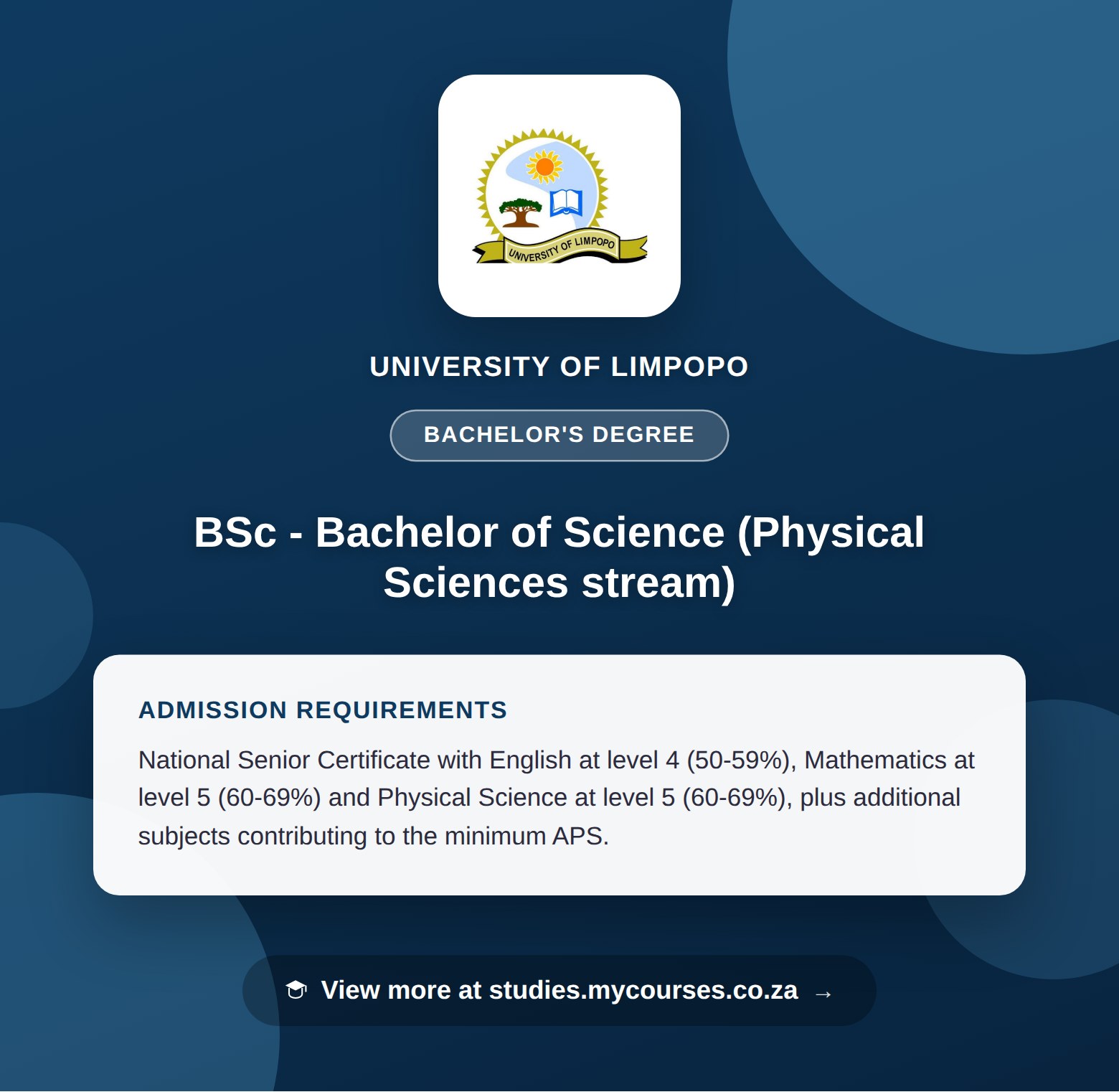 UNIVERSITY OF LIMPOPO

UNIVERSITY OF LIMPOPO

BACHELOR'S DEGREE

BSc - Bachelor of Science (Physical Sciences stream)

ADMISSION REQUIREMENTS

National Senior Certificate with English at level 4 (50-59%), Mathematics at level 5 (60-69%) and Physical Science at level 5 (60-69%), plus additional subjects contributing to the minimum APS.

View more at studies.mycourses.co.za →